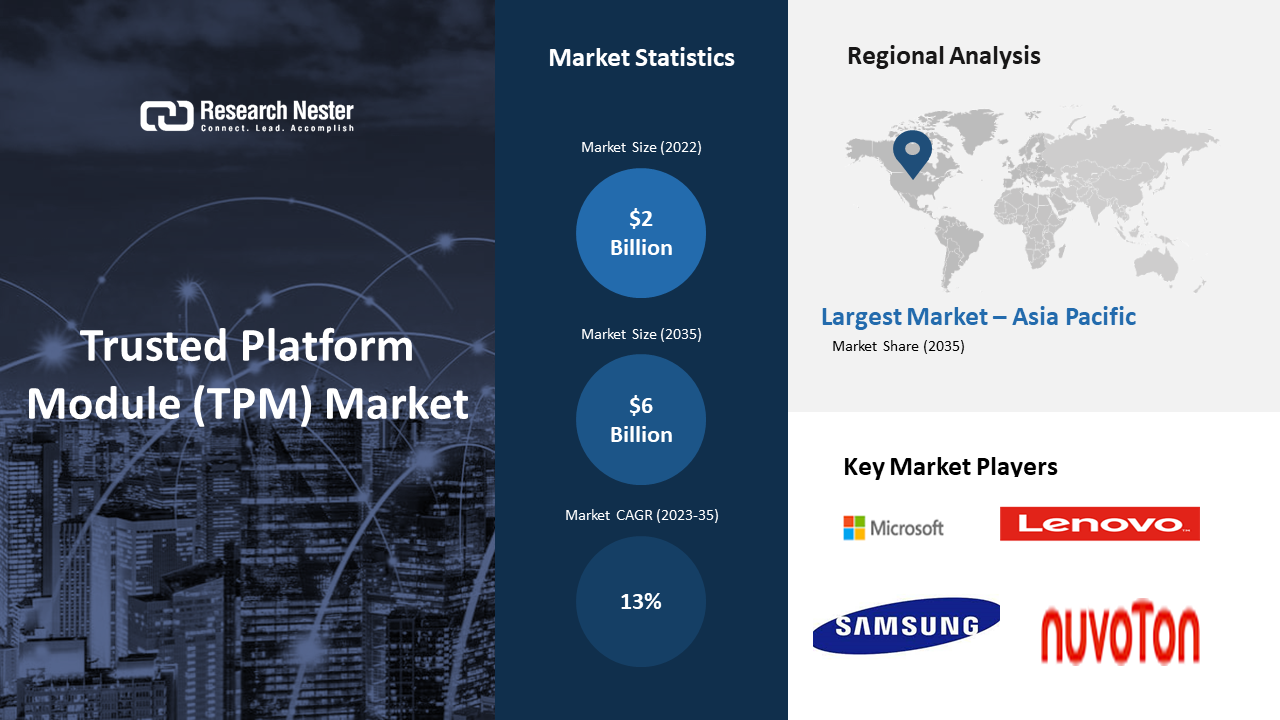 Research Nester
Connect. Lead. Accomplish

Trusted Platform Module (TPM) Market

Market Statistics

Market Size (2022)

$2 Billion

Market Size (2035)

$6 Billion

Market CAGR (2023-35)

13%

Regional Analysis

Largest Market – Asia Pacific

Market Share (2035)

Key Market Players

Microsoft

Lenovo

SAMSUNG

nuvoTon